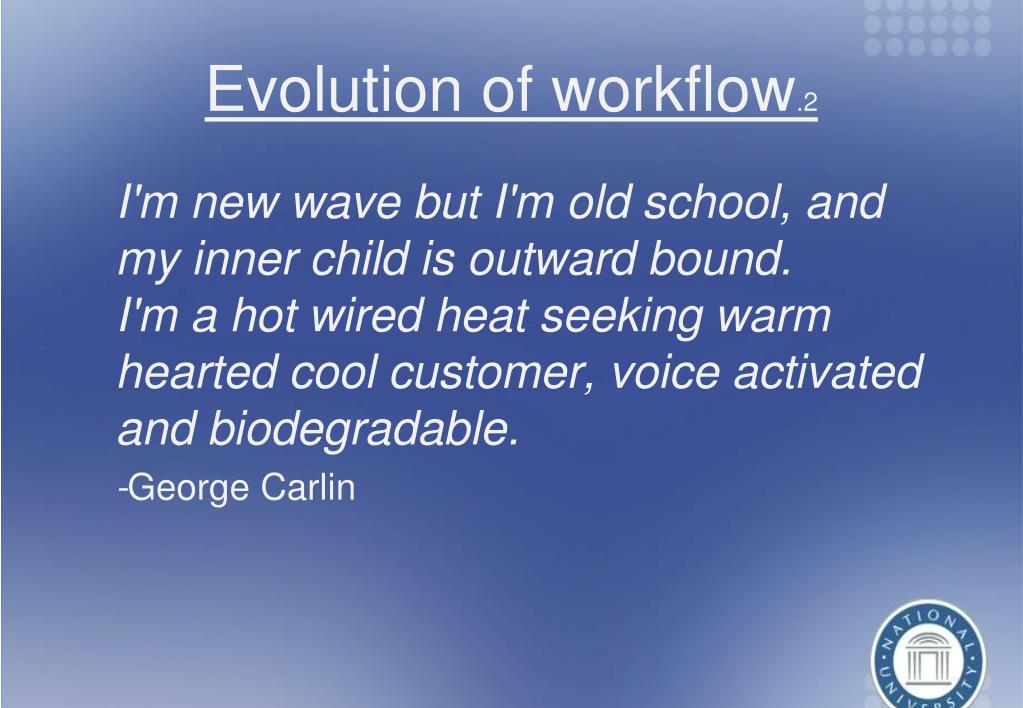 Evolution of workflow.2

I'm new wave but I'm old school, and my inner child is outward bound.
I'm a hot wired heat seeking warm hearted cool customer, voice activated and biodegradable.

-George Carlin

NATIONAL UNIVERSITY